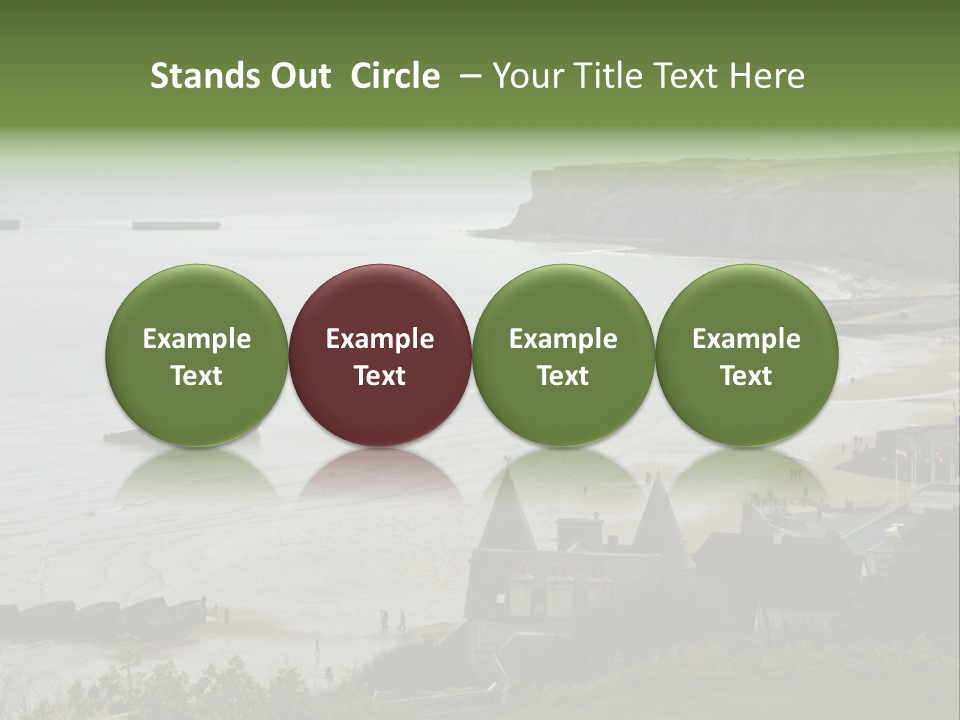 Stands Out Circle – Your Title Text Here

Example Text

Example Text

Example Text

Example Text